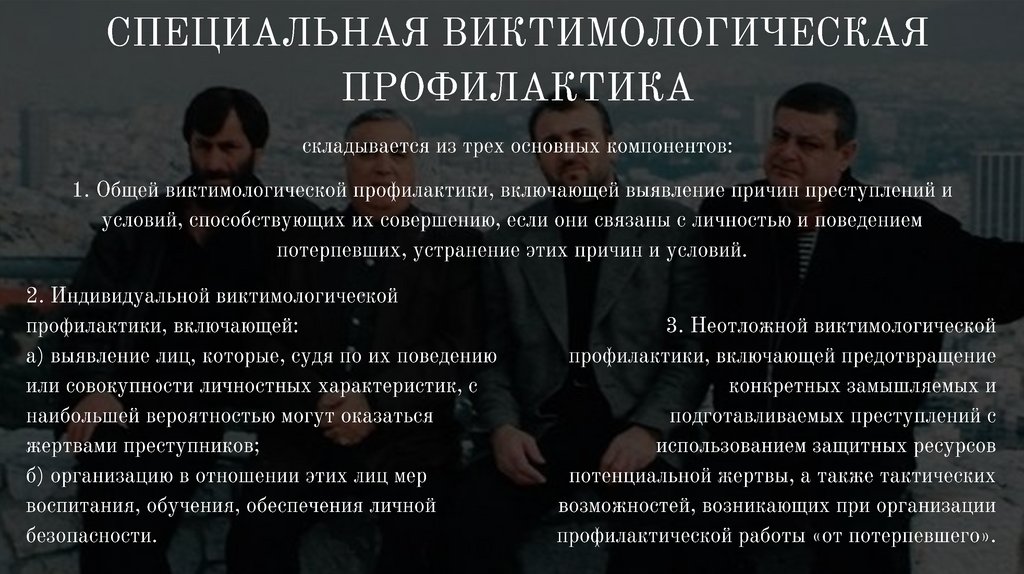 СПЕЦИАЛЬНАЯ ВИКТИМОЛОГИЧЕСКАЯ ПРОФИЛАКТИКА

складывается из трех основных компонентов:

1. Общей виктимологической профилактики, включающей выявление причин преступлений и условий, способствующих их совершению, если они связаны с личностью и поведением потерпевших, устранение этих причин и условий.

2. Индивидуальной виктимологической профилактики, включающей:
а) выявление лиц, которые, судя по их поведению или совокупности личностных характеристик, с наибольшей вероятностью могут оказаться жертвами преступников;
б) организацию в отношении этих лиц мер воспитания, обучения, обеспечения личной безопасности.

3. Неотложной виктимологической профилактики, включающей предотвращение конкретных замышляемых и подготавливаемых преступлений с использованием защитных ресурсов потенциальной жертвы, а также тактических возможностей, возникающих при организации профилактической работы «от потерпевшего».